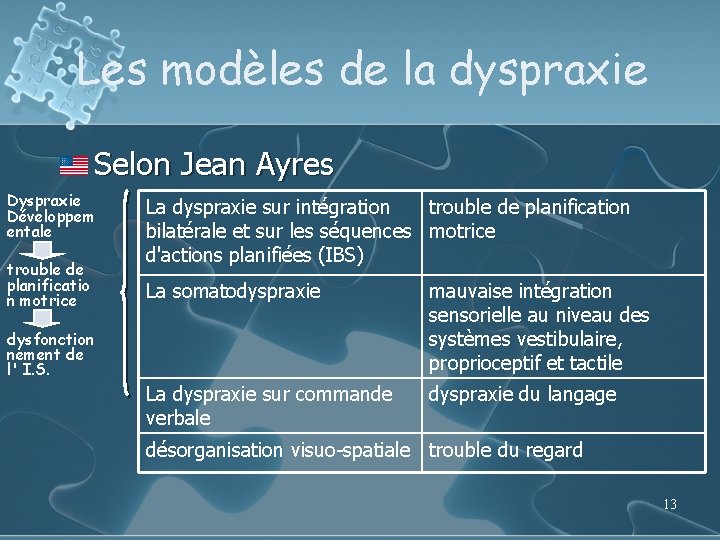 Les modèles de la dyspraxie

Selon Jean Ayres

Dyspraxie Développementale

trouble de planification motrice

dysfonctionnement de l' I.S.

| La dyspraxie sur intégration bilatérale et sur les séquences d'actions planifiées (IBS) | trouble de planification motrice |
|---|---|
| La somatodyspraxie | mauvaise intégration sensorielle au niveau des systèmes vestibulaire, proprioceptif et tactile |
| La dyspraxie sur commande verbale | dyspraxie du langage |
| désorganisation visuo-spatiale | trouble du regard |

13